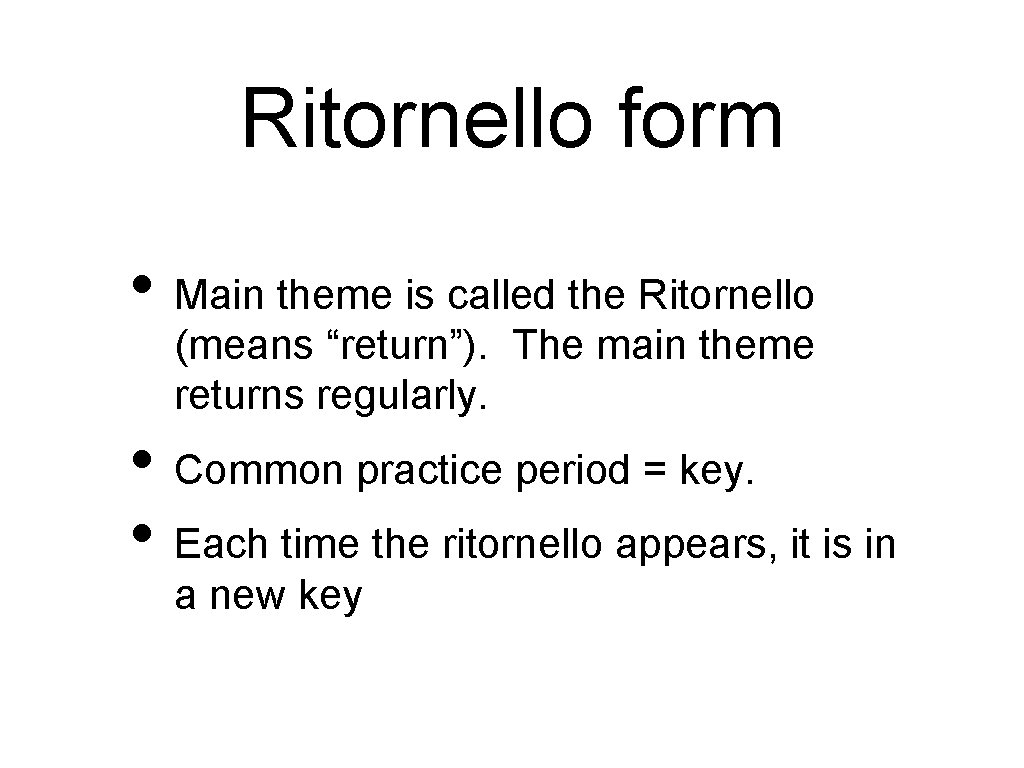 Ritornello form

• Main theme is called the Ritornello (means “return”). The main theme returns regularly.

• Common practice period = key.

• Each time the ritornello appears, it is in a new key